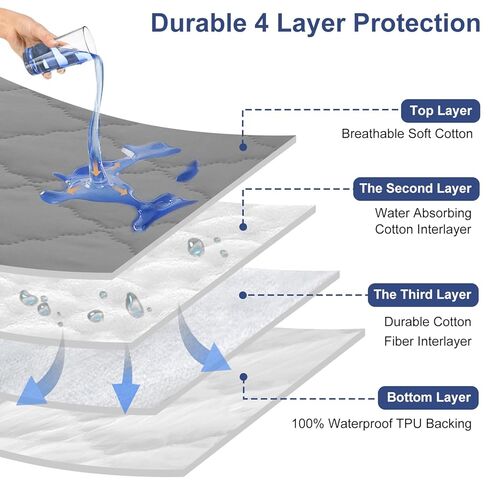 Durable 4 Layer Protection

Top Layer
Breathable Soft Cotton

The Second Layer
Water Absorbing Cotton Interlayer

The Third Layer
Durable Cotton Fiber Interlayer

Bottom Layer
100% Waterproof TPU Backing